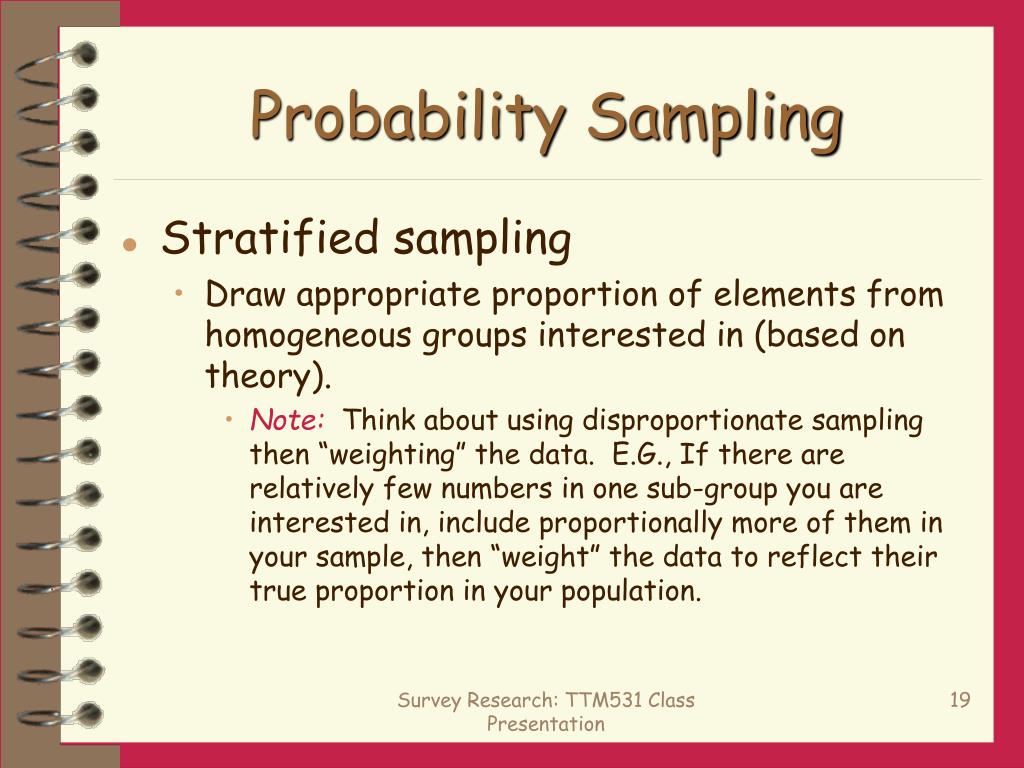 Probability Sampling

- Stratified sampling
  - Draw appropriate proportion of elements from homogeneous groups interested in (based on theory).
    - Note: Think about using disproportionate sampling then “weighting” the data. E.G., If there are relatively few numbers in one sub-group you are interested in, include proportionally more of them in your sample, then “weight” the data to reflect their true proportion in your population.

Survey Research: TTM531 Class Presentation

19